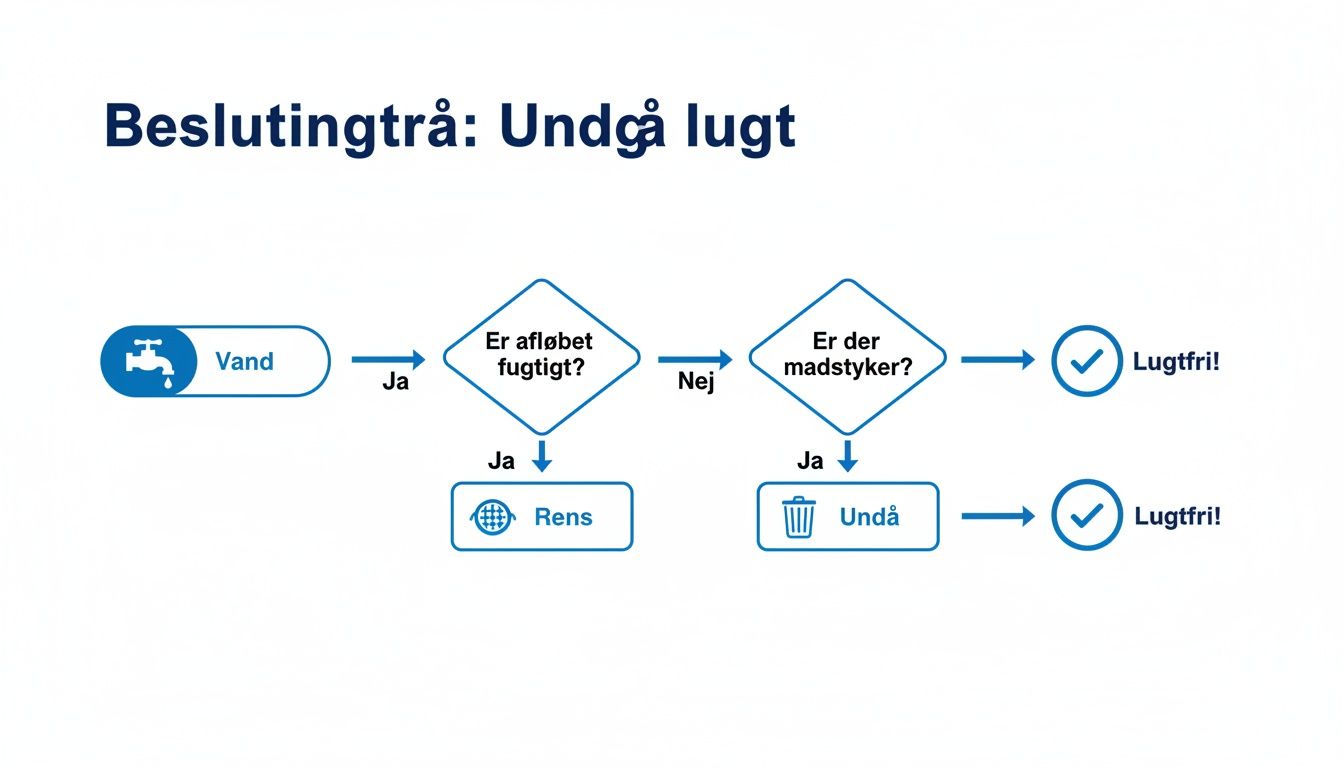 Beslutingtrå: Undgå lugt

Vand

Ja

Er afløbet fugtigt?

Nej

Er der madstyker?

Lugtfri!

Ja

Rens

Ja

Undå

Lugtfri!